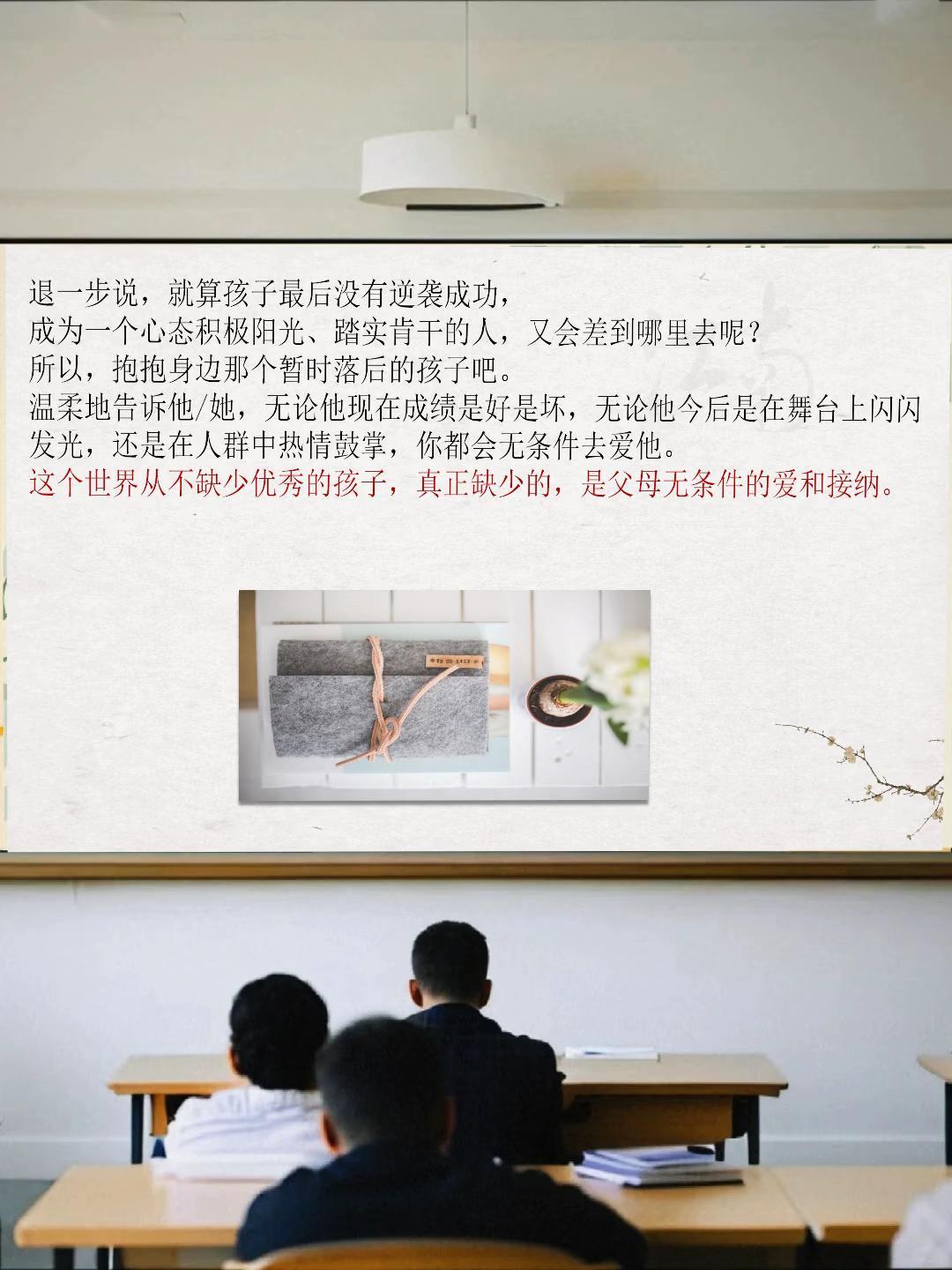 退一步说，就算孩子最后没有逆袭成功，
成为一个心态积极阳光、踏实肯干的人，又会差到哪里去呢？
所以，抱抱身边那个暂时落后的孩子吧。
温柔地告诉他/她，无论他现在成绩是好是坏，无论他今后是在舞台上闪闪发光，还是在人群中热情鼓掌，你都会无条件去爱他。
这个世界从不缺少优秀的孩子，真正缺少的，是父母无条件的爱和接纳。

TO DO LIST